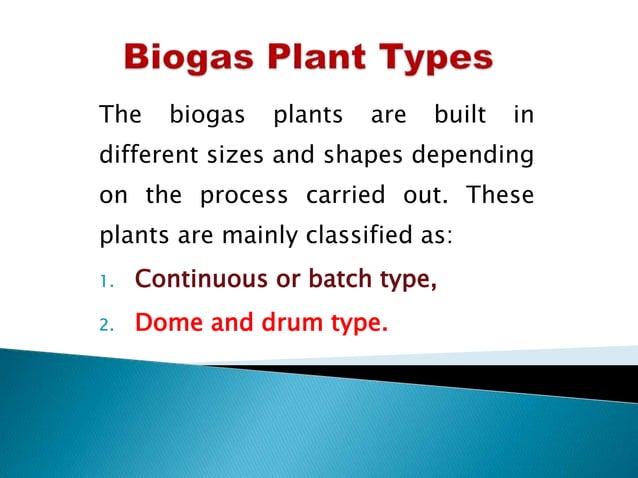 Biogas Plant Types

The biogas plants are built in different sizes and shapes depending on the process carried out. These plants are mainly classified as:

1. Continuous or batch type,
2. Dome and drum type.